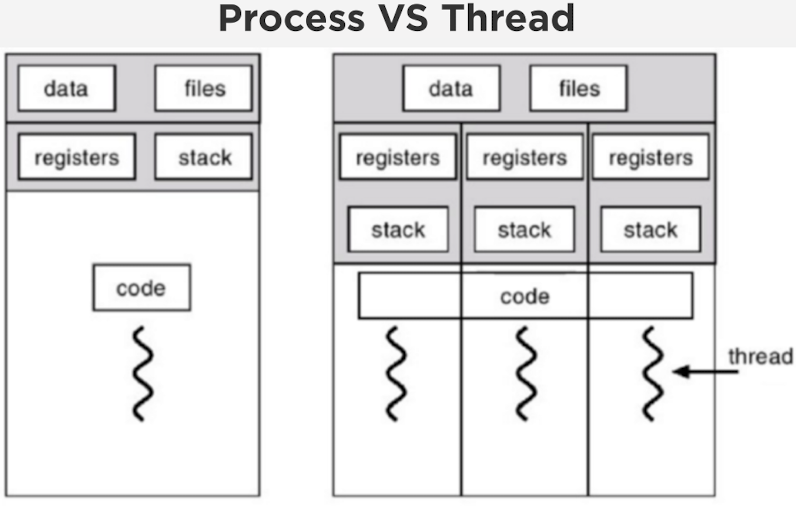 Process VS Thread

data
files
registers
stack
code

data
files
registers
registers
registers
stack
stack
stack
code
thread